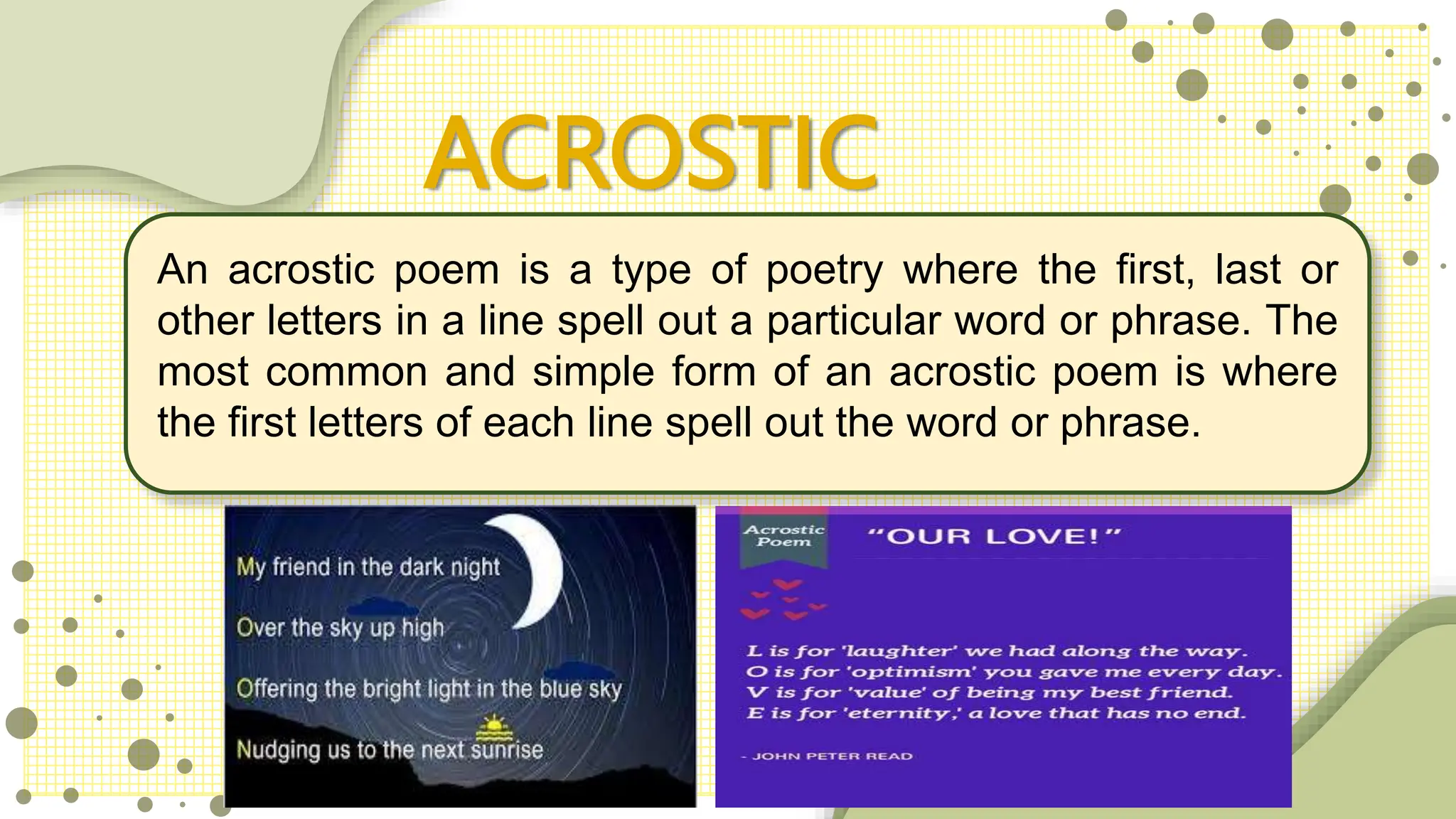 ACROSTIC

An acrostic poem is a type of poetry where the first, last or other letters in a line spell out a particular word or phrase. The most common and simple form of an acrostic poem is where the first letters of each line spell out the word or phrase.

My friend in the dark night

Over the sky up high

Offering the bright light in the blue sky

Nudging us to the next sunrise

Acrostic Poem

"OUR LOVE!"

L is for 'laughter' we had along the way.
O is for 'optimism' you gave me every day.
V is for 'value' of being my best friend.
E is for 'eternity,' a love that has no end.

- JOHN PETER READ